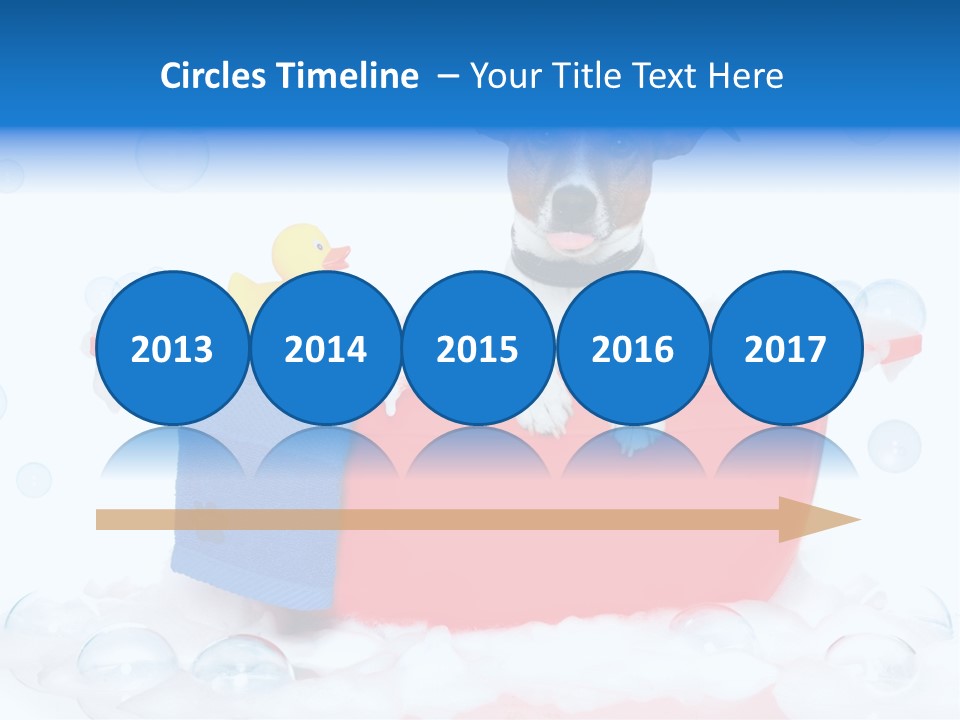 Circles Timeline – Your Title Text Here

2013

2014

2015

2016

2017